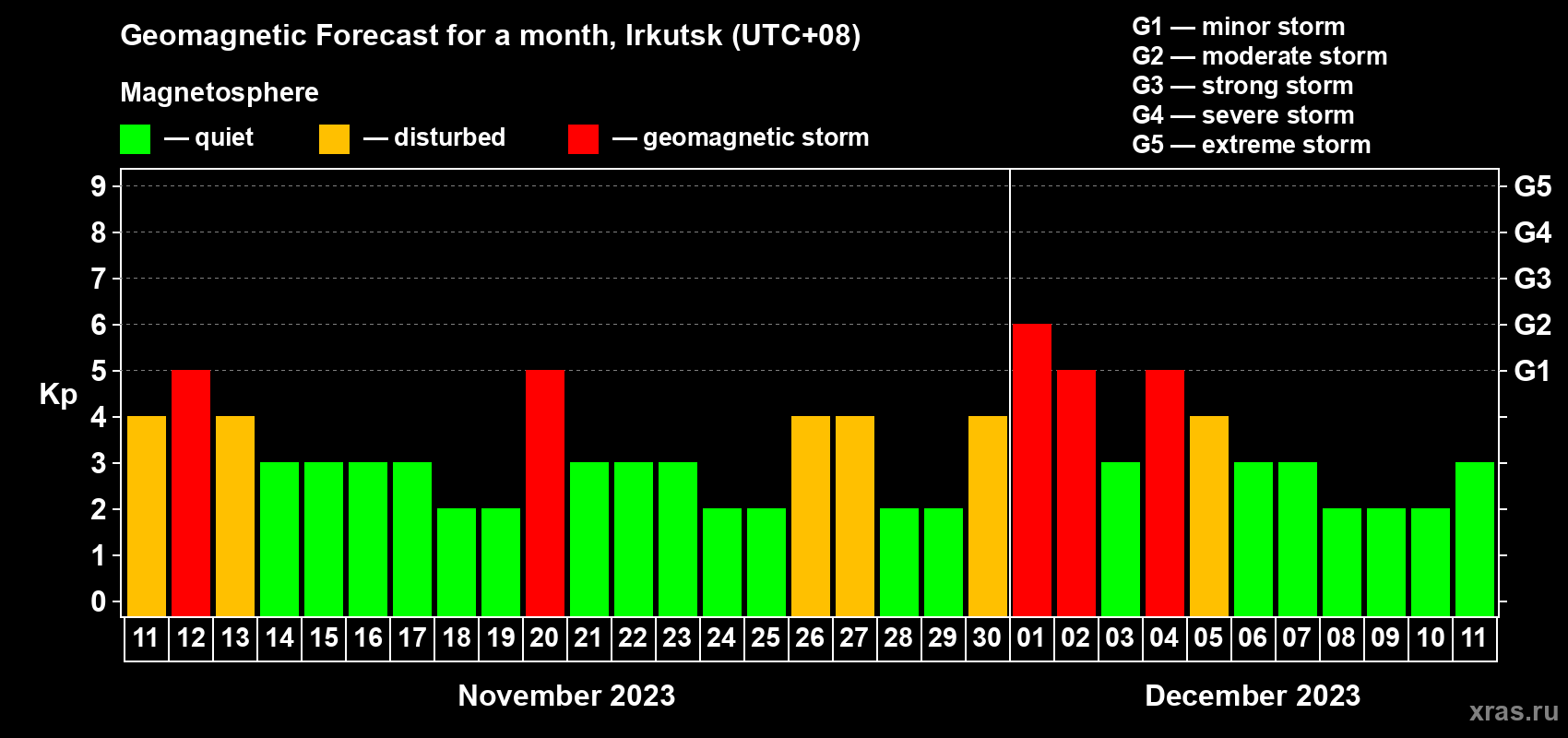 Geomagnetic Forecast for a month, Irkutsk (UTC+08)

Magnetosphere

— quiet — disturbed — geomagnetic storm

G1 — minor storm
G2 — moderate storm
G3 — strong storm
G4 — severe storm
G5 — extreme storm

Kp

9 8 7 6 5 4 3 2 1 0

G5 G4 G3 G2 G1

11 12 13 14 15 16 17 18 19 20 21 22 23 24 25 26 27 28 29 30 01 02 03 04 05 06 07 08 09 10 11

November 2023

December 2023

xras.ru